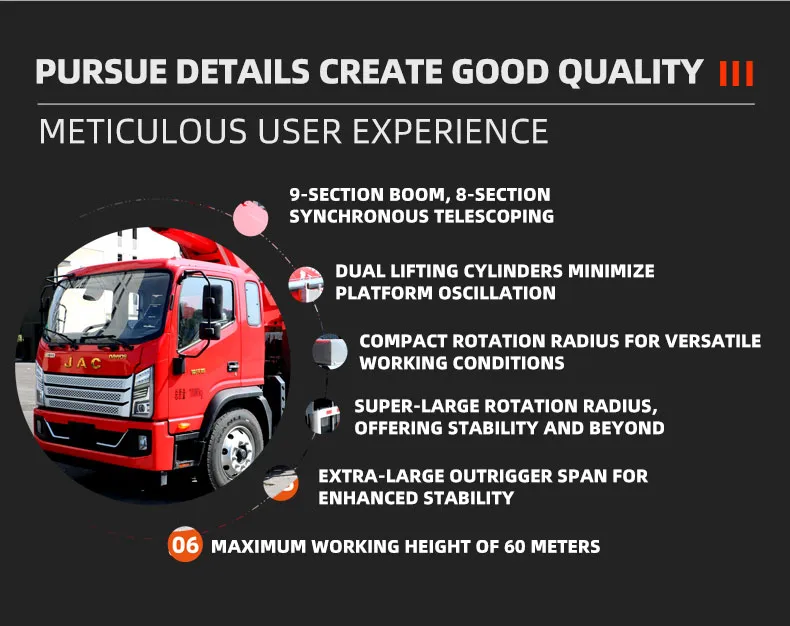 PURSUE DETAILS CREATE GOOD QUALITY

METICULOUS USER EXPERIENCE

9-SECTION BOOM, 8-SECTION SYNCHRONOUS TELESCOPING

DUAL LIFTING CYLINDERS MINIMIZE PLATFORM OSCILLATION

COMPACT ROTATION RADIUS FOR VERSATILE WORKING CONDITIONS

SUPER-LARGE ROTATION RADIUS, OFFERING STABILITY AND BEYOND

EXTRA-LARGE OUTRIGGER SPAN FOR ENHANCED STABILITY

06 MAXIMUM WORKING HEIGHT OF 60 METERS

JAC